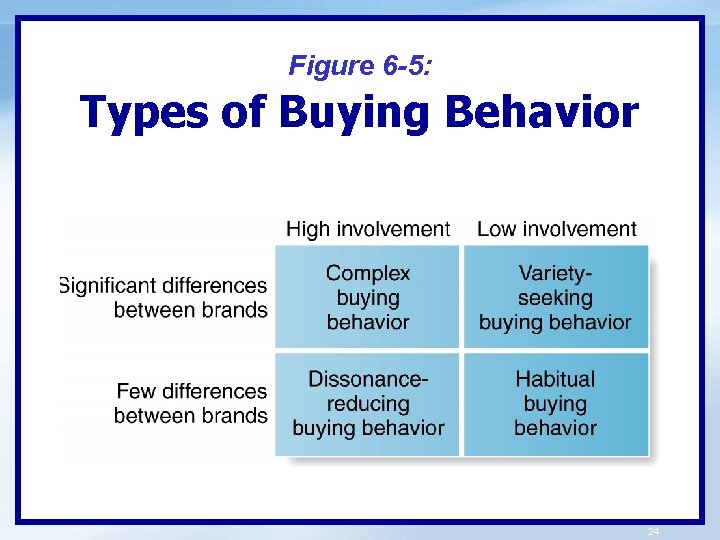 Figure 6-5:

Types of Buying Behavior

| | High involvement | Low involvement |
|---|---|---|
| Significant differences between brands | Complex buying behavior | Variety-seeking buying behavior |
| Few differences between brands | Dissonance-reducing buying behavior | Habitual buying behavior |

24